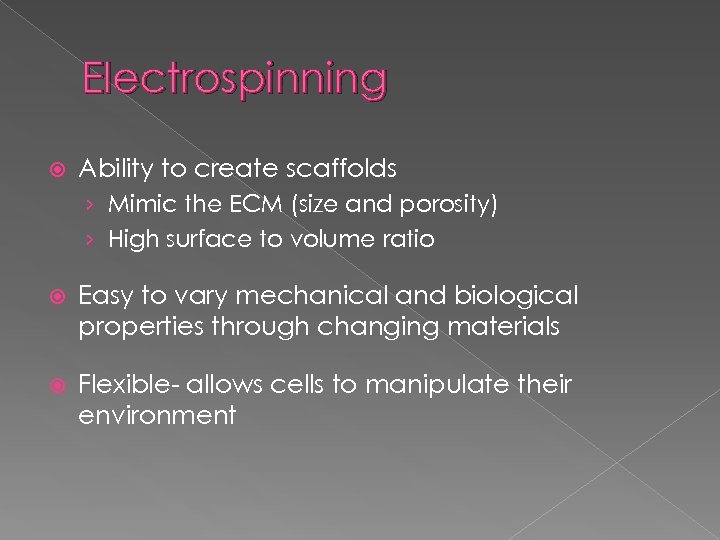 Electrospinning

Ability to create scaffolds
› Mimic the ECM (size and porosity)
› High surface to volume ratio

Easy to vary mechanical and biological properties through changing materials

Flexible- allows cells to manipulate their environment